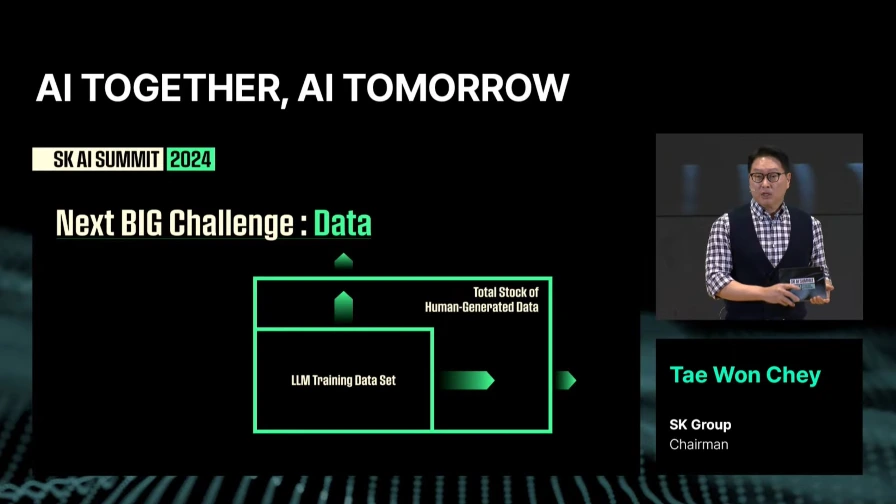 AI TOGETHER, AI TOMORROW

SK AI SUMMIT 2024

Next BIG Challenge : Data

Total Stock of Human-Generated Data

LLM Training Data Set

Tae Won Chey

SK Group

Chairman